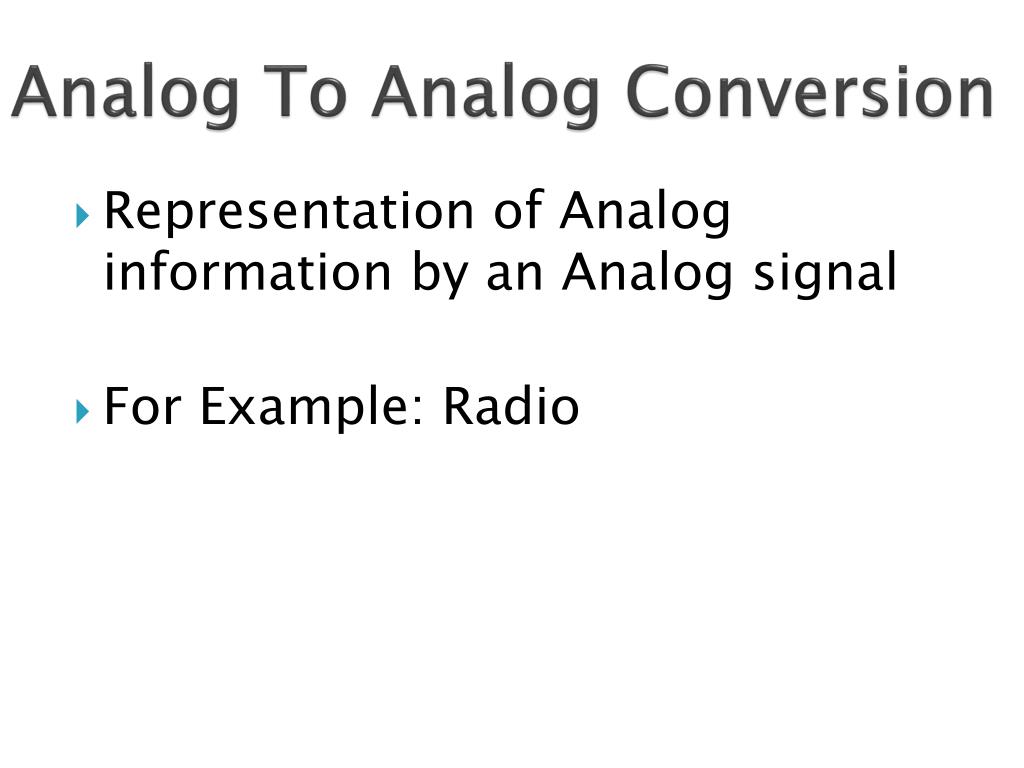 Analog To Analog Conversion

Representation of Analog information by an Analog signal

For Example: Radio